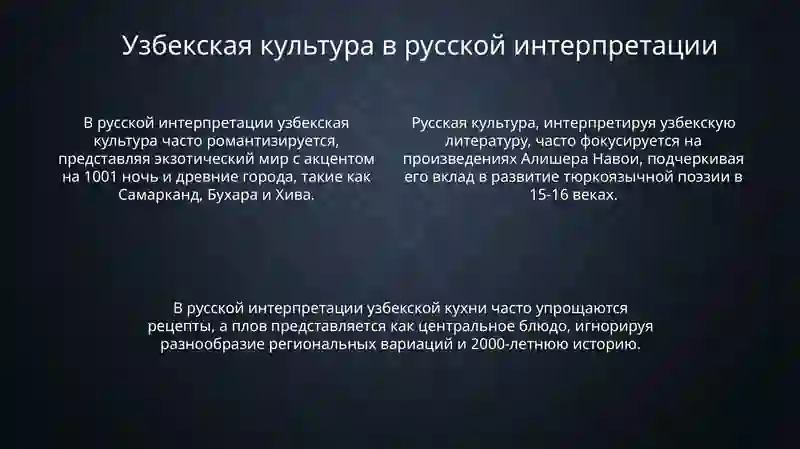 Узбекская культура в русской интерпретации

В русской интерпретации узбекская культура часто романтизируется, представляя экзотический мир с акцентом на 1001 ночь и древние города, такие как Самарканд, Бухара и Хива.

Русская культура, интерпретируя узбекскую литературу, часто фокусируется на произведениях Алишера Навои, подчеркивая его вклад в развитие тюркоязычной поэзии в 15-16 веках.

В русской интерпретации узбекской кухни часто упрощаются рецепты, а плов представляется как центральное блюдо, игнорируя разнообразие региональных вариаций и 2000-летнюю историю.